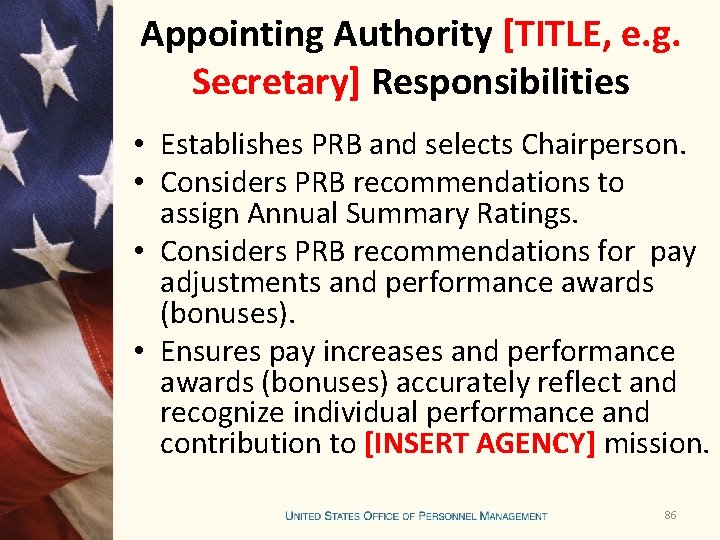 Appointing Authority [TITLE, e.g. Secretary] Responsibilities

• Establishes PRB and selects Chairperson.
• Considers PRB recommendations to assign Annual Summary Ratings.
• Considers PRB recommendations for pay adjustments and performance awards (bonuses).
• Ensures pay increases and performance awards (bonuses) accurately reflect and recognize individual performance and contribution to [INSERT AGENCY] mission.

UNITED STATES OFFICE OF PERSONNEL MANAGEMENT

86